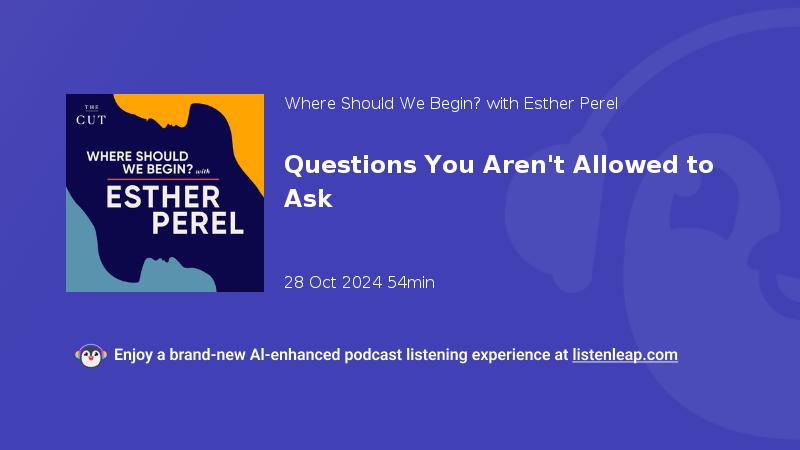 THE CUT

WHERE SHOULD WE BEGIN? with

ESTHER PEREL

Where Should We Begin? with Esther Perel

Questions You Aren't Allowed to Ask

28 Oct 2024 54min

Enjoy a brand-new AI-enhanced podcast listening experience at listenleap.com